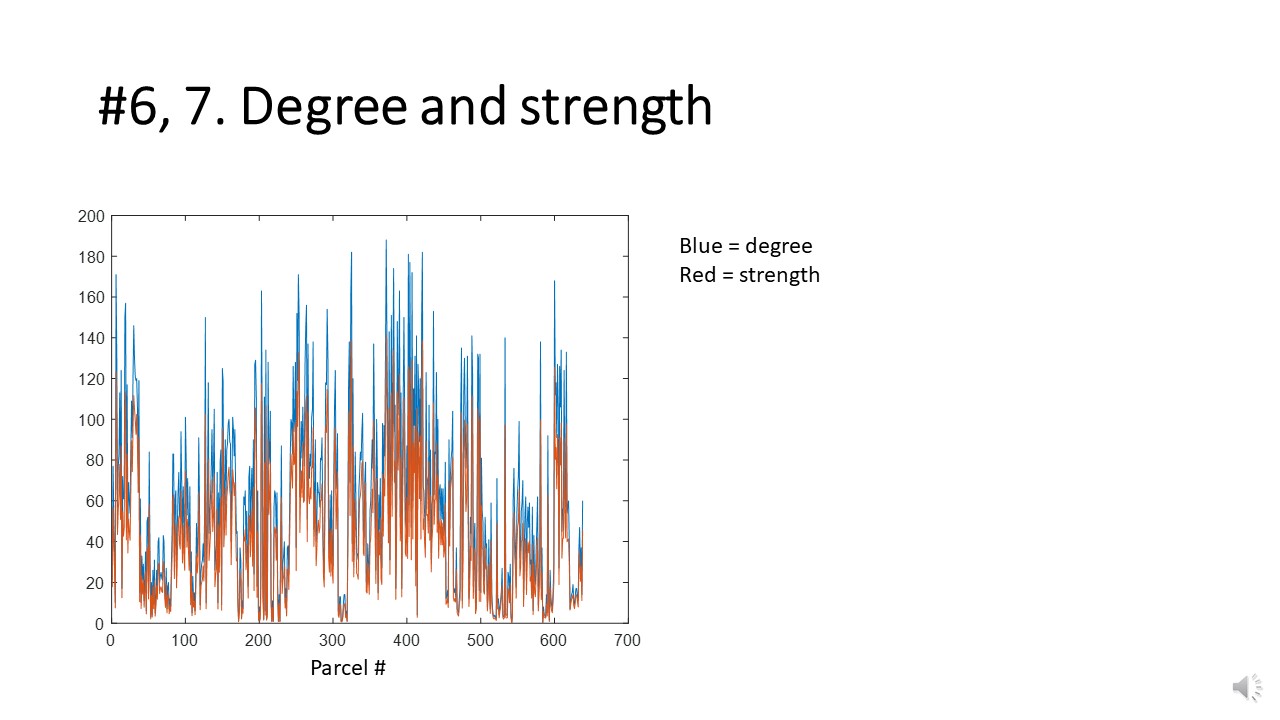 #6, 7. Degree and strength

200
180
160
140
120
100
80
60
40
20
0

0 100 200 300 400 500 600 700
Parcel #

Blue = degree
Red = strength